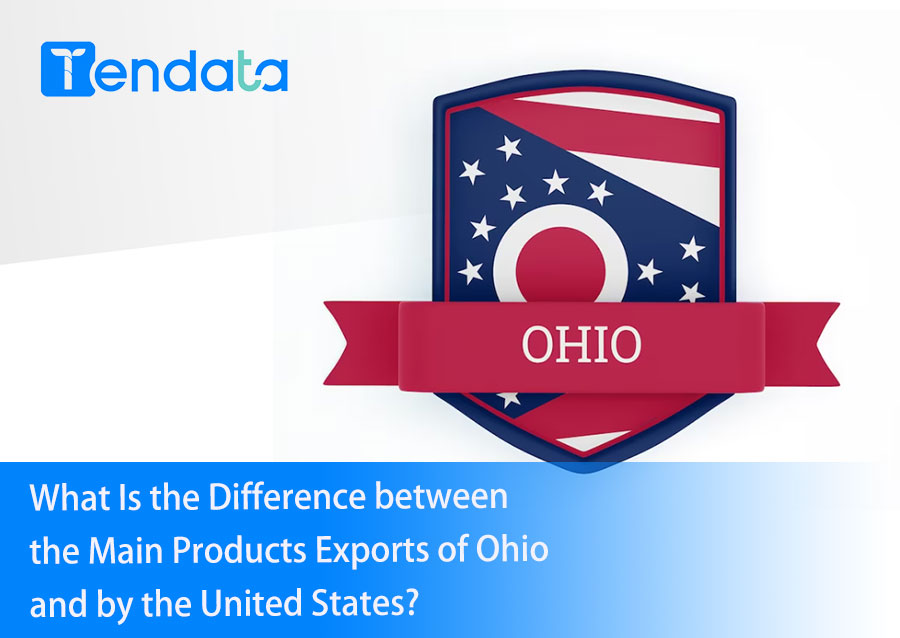 Tendata

OHIO

What Is the Difference between the Main Products Exports of Ohio and by the United States?